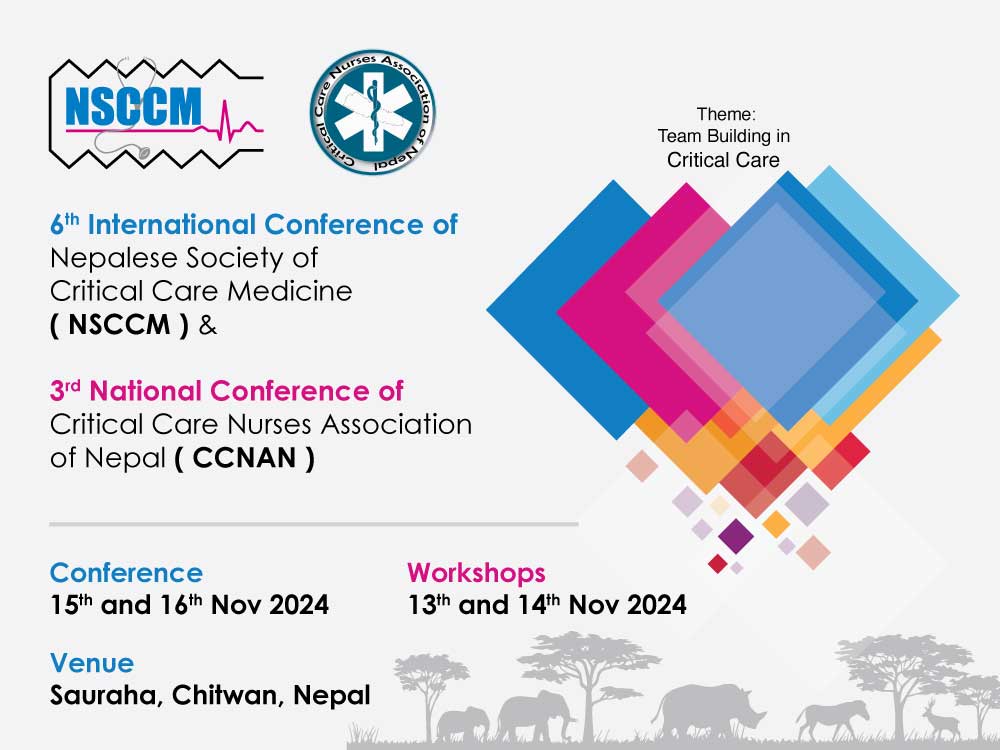 NSCCM

Critical Care Nurses Association of Nepal

Theme:
Team Building in
Critical Care

6$^{th}$ International Conference of Nepalese Society of Critical Care Medicine ( NSCCM ) &

3$^{rd}$ National Conference of Critical Care Nurses Association of Nepal ( CCNAN )

Conference
15$^{th}$ and 16$^{th}$ Nov 2024

Workshops
13$^{th}$ and 14$^{th}$ Nov 2024

Venue
Sauraha, Chitwan, Nepal